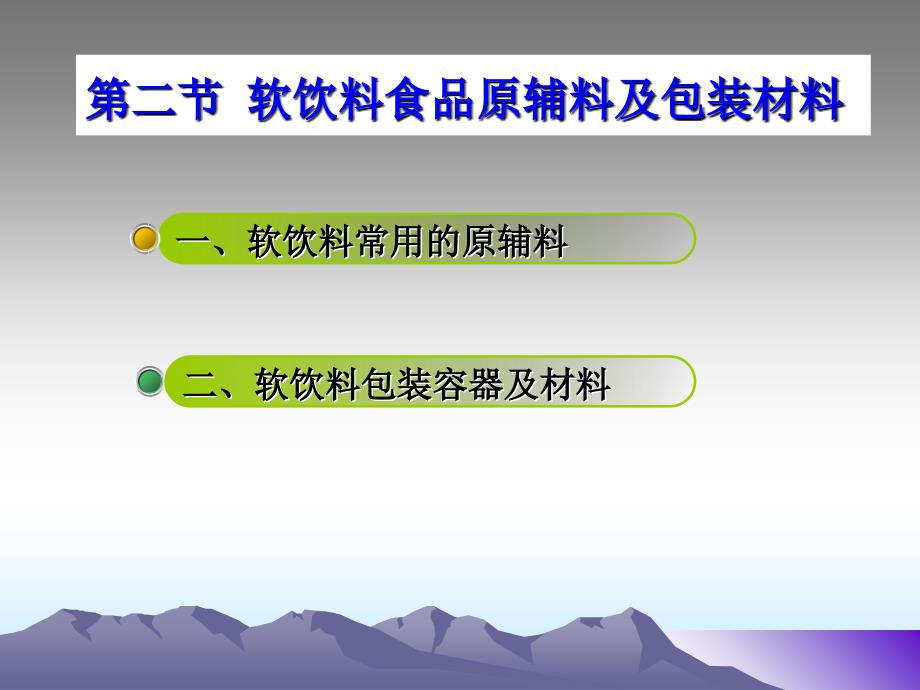 第二节 软饮料食品原辅料及包装材料

一、软饮料常用的原辅料

二、软饮料包装容器及材料